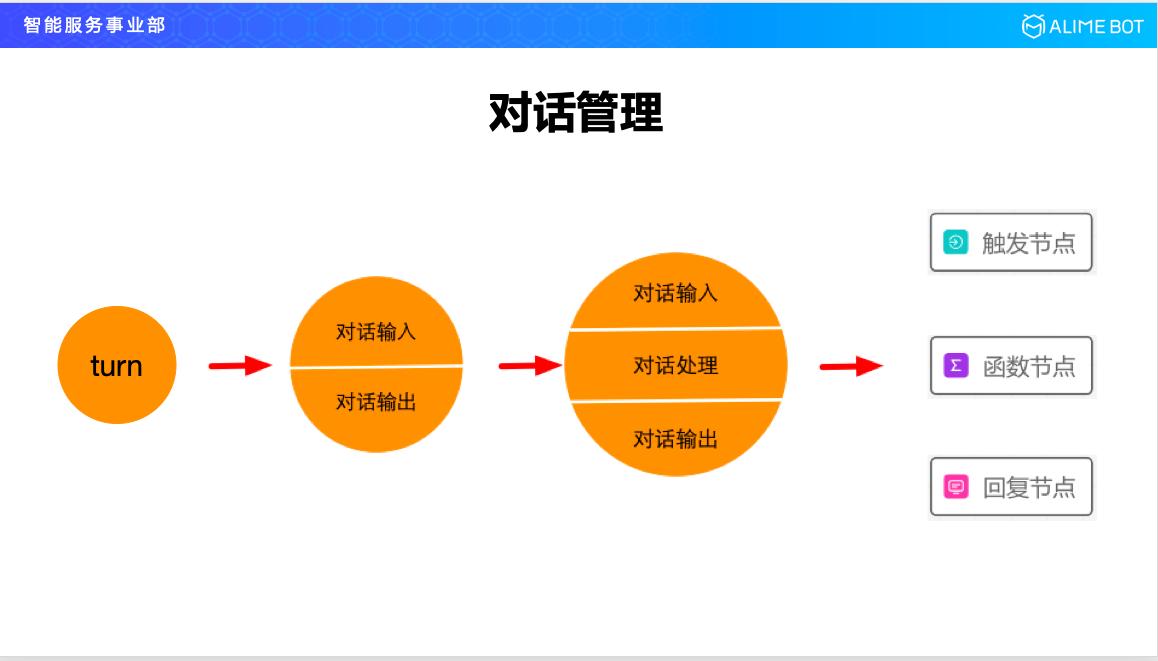 智能服务事业部

ALIME BOT

对话管理

turn

对话输入

对话输出

对话输入

对话处理

对话输出

触发节点

Σ 函数节点

回复节点